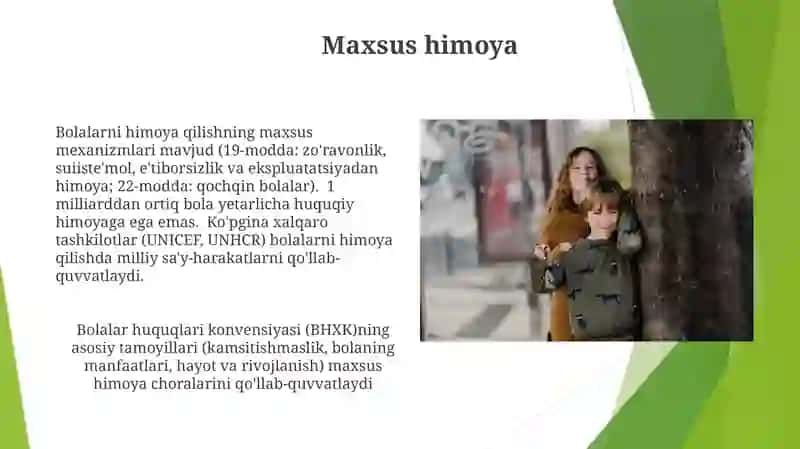 Maxsus himoya

Bolalarni himoya qilishning maxsus mexanizmlari mavjud (19-modda: zo'ravonlik, suiiste'mol, e'tiborsizlik va ekspluatatsiyadan himoya; 22-modda: qochqin bolalar). 1 milliarddan ortiq bola yetarlicha huquqiy himoyaga ega emas. Ko'pgina xalqaro tashkilotlar (UNICEF, UNHCR) bolalarni himoya qilishda milliy sa'y-harakatlarni qo'llab-quvvatlaydi.

Bolalar huquqlari konvensiyasi (BHXK)ning asosiy tamoyillari (kamsitishmaslik, bolaning manfaatlari, hayot va rivojlanish) maxsus himoya choralarini qo'llab-quvvatlaydi